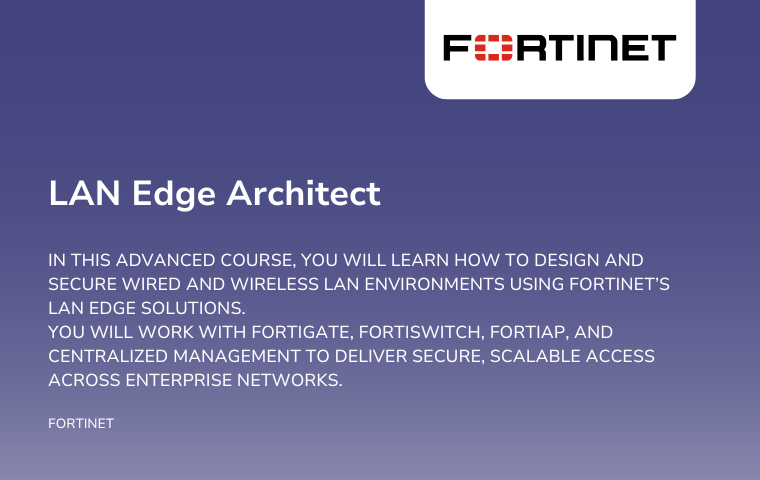 FORTINET

LAN Edge Architect

IN THIS ADVANCED COURSE, YOU WILL LEARN HOW TO DESIGN AND SECURE WIRED AND WIRELESS LAN ENVIRONMENTS USING FORTINET'S LAN EDGE SOLUTIONS.
YOU WILL WORK WITH FORTIGATE, FORTISWITCH, FORTIAP, AND CENTRALIZED MANAGEMENT TO DELIVER SECURE, SCALABLE ACCESS ACROSS ENTERPRISE NETWORKS.

FORTINET